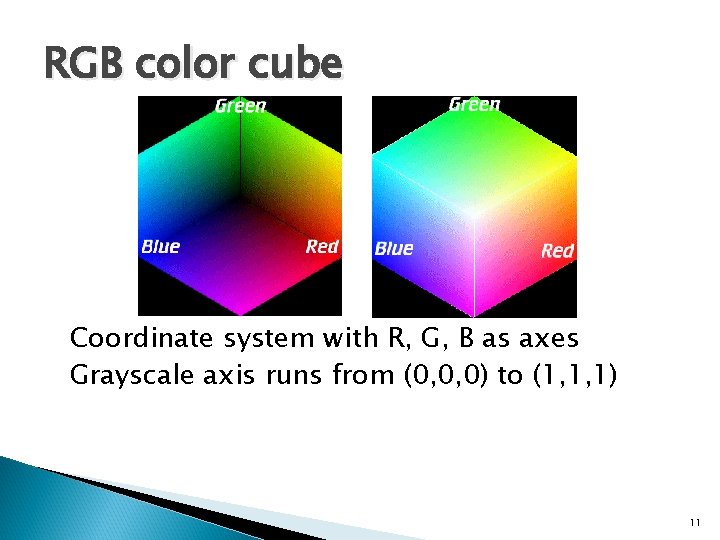 RGB color cube

Green

Blue

Red

Green

Blue

Red

Coordinate system with R, G, B as axes
Grayscale axis runs from (0,0,0) to (1,1,1)

11